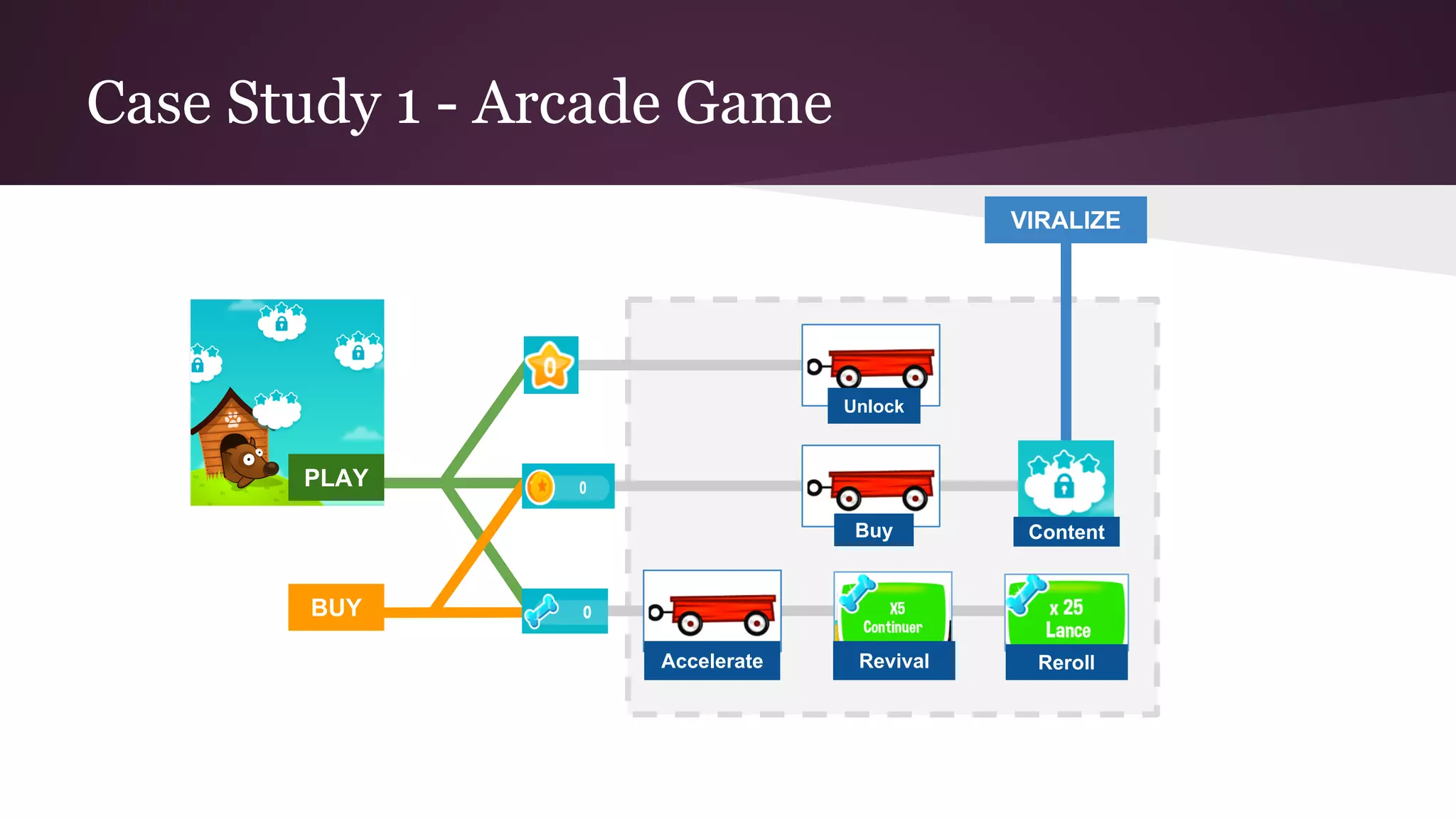 Case Study 1 - Arcade Game

VIRALIZE

PLAY

BUY

0

0

0

Unlock

Buy

Content

Accelerate

X5
Continuer

Revival

x 25
Lance

Reroll